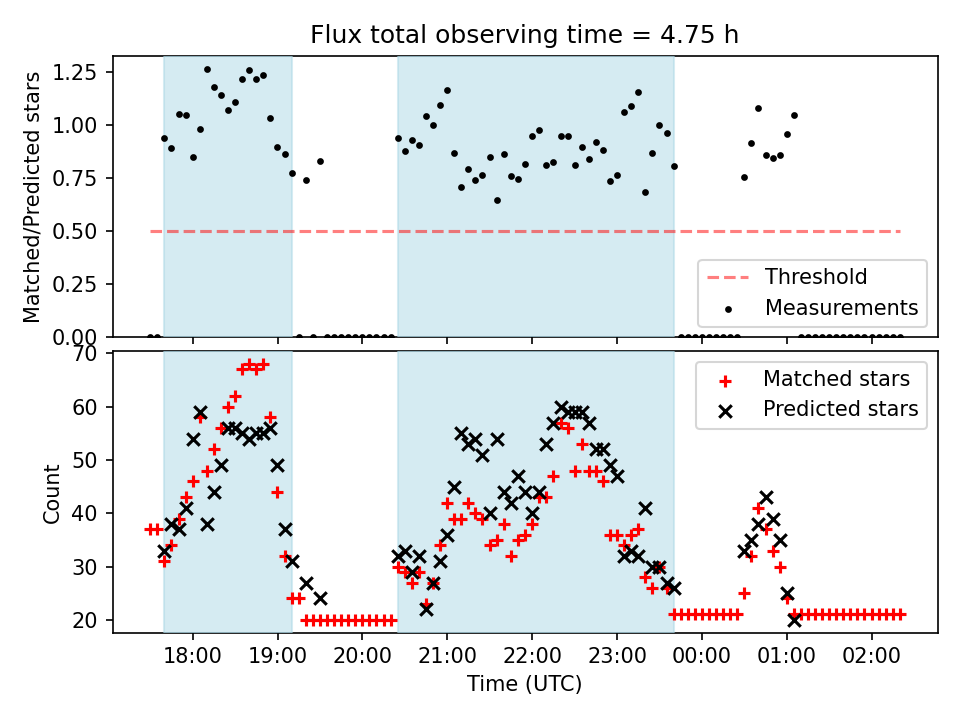 Flux total observing time = 4.75 h

Matched/Predicted stars

1.25
1.00
0.75
0.50
0.25
0.00

Threshold
Measurements

Count

70
60
50
40
30
20

Matched stars
Predicted stars

18:00
19:00
20:00
21:00
22:00
23:00
00:00
01:00
02:00

Time (UTC)